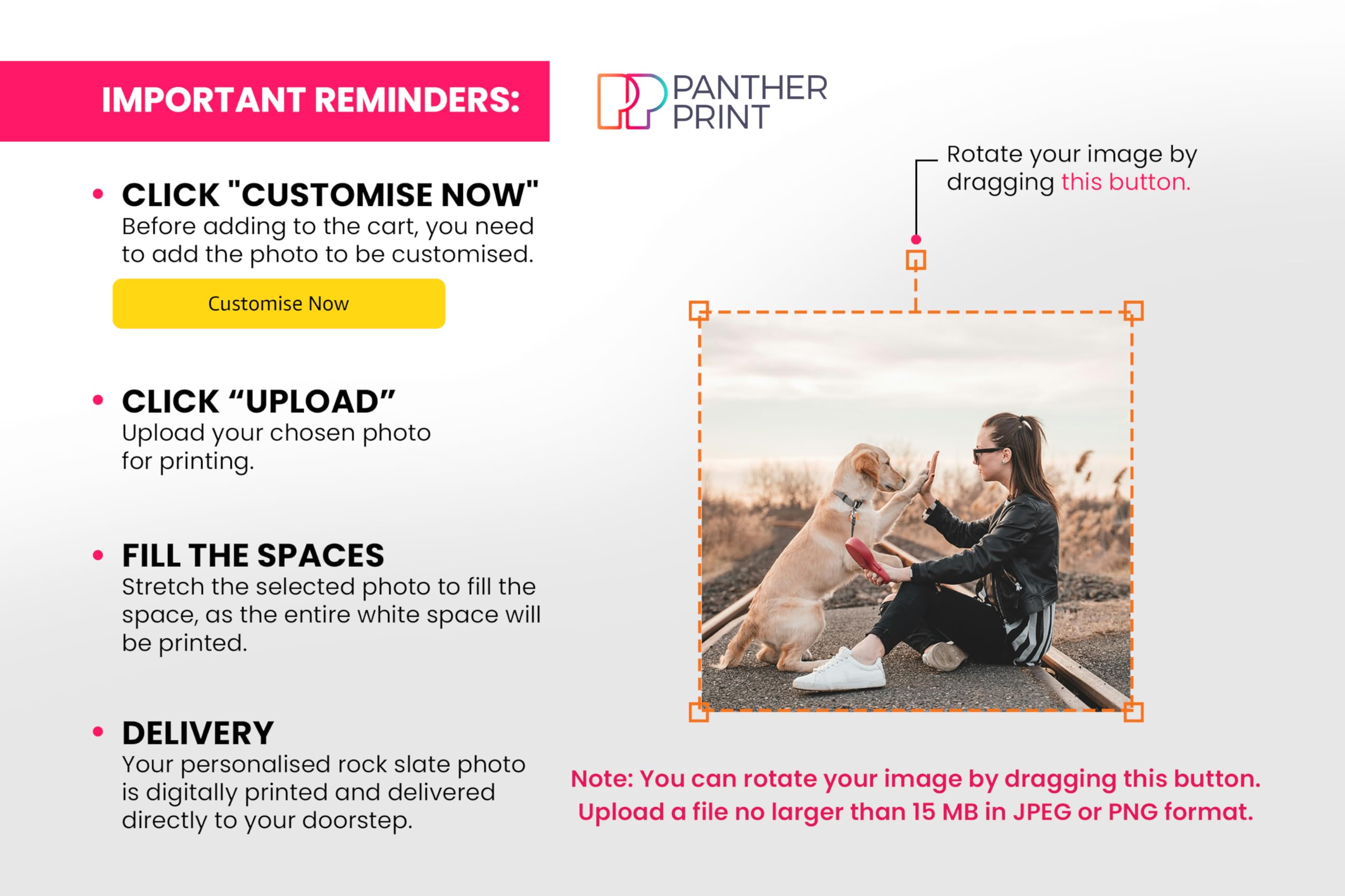 IMPORTANT REMINDERS:

PANTHER PRINT

• CLICK "CUSTOMISE NOW"
Before adding to the cart, you need to add the photo to be customised.

Customise Now

• CLICK “UPLOAD”
Upload your chosen photo for printing.

• FILL THE SPACES
Stretch the selected photo to fill the space, as the entire white space will be printed.

• DELIVERY
Your personalised rock slate photo is digitally printed and delivered directly to your doorstep.

Rotate your image by dragging this button.

Note: You can rotate your image by dragging this button.
Upload a file no larger than 15 MB in JPEG or PNG format.